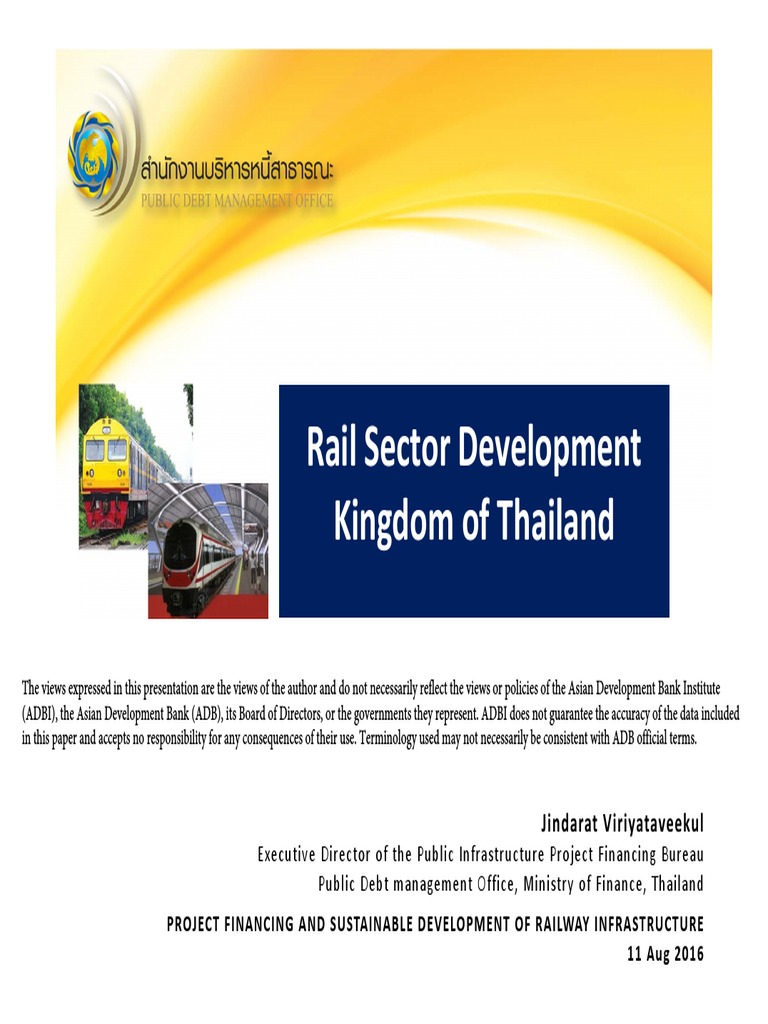 สำนักงานบริหารหนี้สาธารณะ
PUBLIC DEBT MANAGEMENT OFFICE

Rail Sector Development
Kingdom of Thailand

The views expressed in this presentation are the views of the author and do not necessarily reflect the views or policies of the Asian Development Bank Institute (ADBI), the Asian Development Bank (ADB), its Board of Directors, or the governments they represent. ADBI does not guarantee the accuracy of the data included in this paper and accepts no responsibility for any consequences of their use. Terminology used may not necessarily be consistent with ADB official terms.

Jindarat Viriyataveekul
Executive Director of the Public Infrastructure Project Financing Bureau
Public Debt management Office, Ministry of Finance, Thailand

PROJECT FINANCING AND SUSTAINABLE DEVELOPMENT OF RAILWAY INFRASTRUCTURE
11 Aug 2016